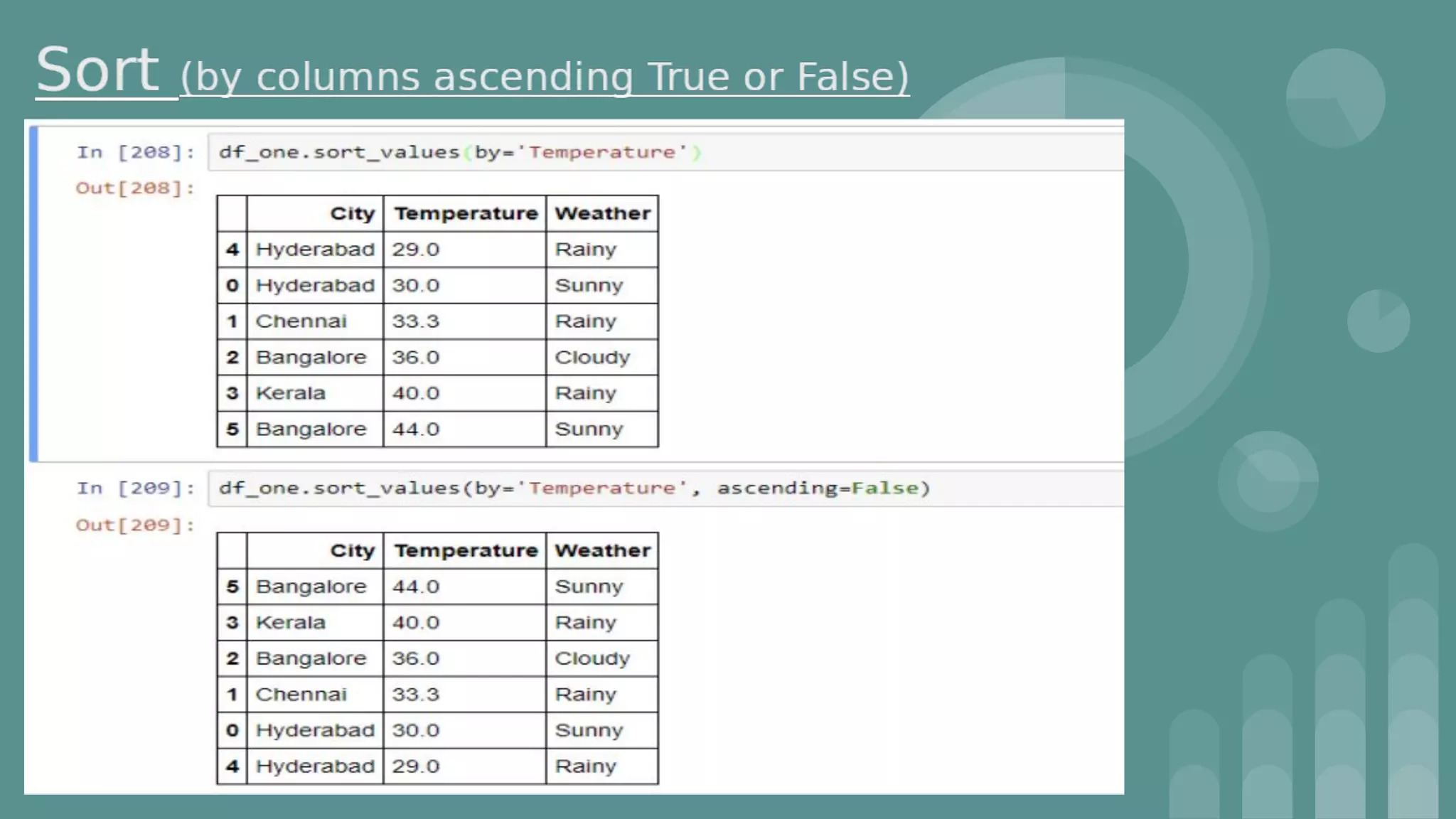 Sort (by columns ascending True or False)

In [208]: df_one.sort_values(by='Temperature')

Out[208]:

| | City | Temperature | Weather |
|---|---|---|---|
| 4 | Hyderabad | 29.0 | Rainy |
| 0 | Hyderabad | 30.0 | Sunny |
| 1 | Chennai | 33.3 | Rainy |
| 2 | Bangalore | 36.0 | Cloudy |
| 3 | Kerala | 40.0 | Rainy |
| 5 | Bangalore | 44.0 | Sunny |

In [209]: df_one.sort_values(by='Temperature', ascending=False)

Out[209]:

| | City | Temperature | Weather |
|---|---|---|---|
| 5 | Bangalore | 44.0 | Sunny |
| 3 | Kerala | 40.0 | Rainy |
| 2 | Bangalore | 36.0 | Cloudy |
| 1 | Chennai | 33.3 | Rainy |
| 0 | Hyderabad | 30.0 | Sunny |
| 4 | Hyderabad | 29.0 | Rainy |